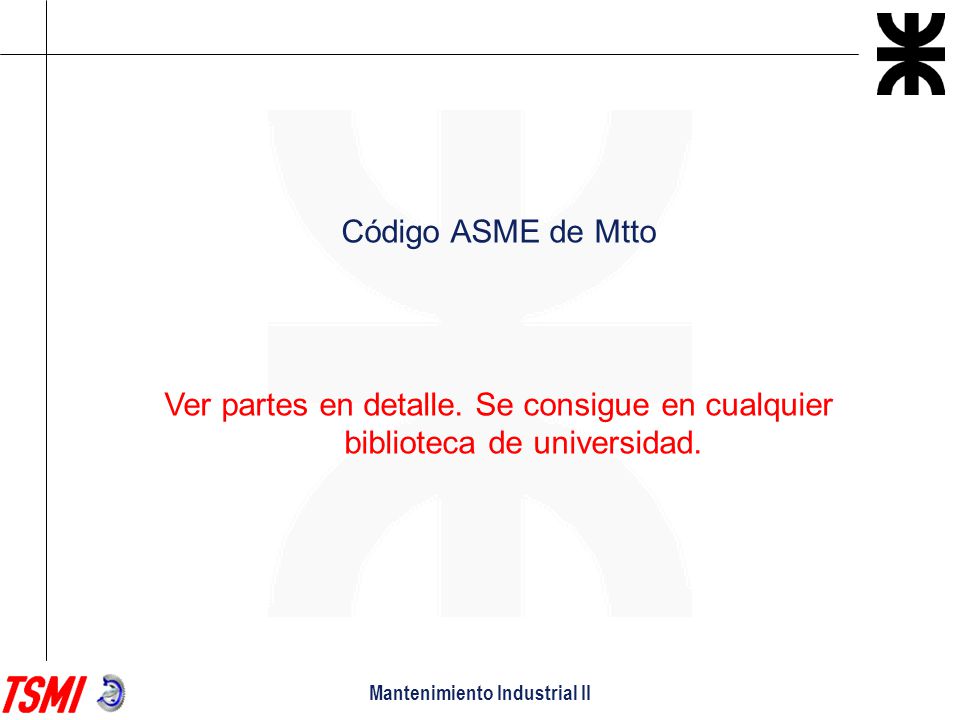 Código ASME de Mtto

Ver partes en detalle. Se consigue en cualquier biblioteca de universidad.

TSMI

Mantenimiento Industrial II